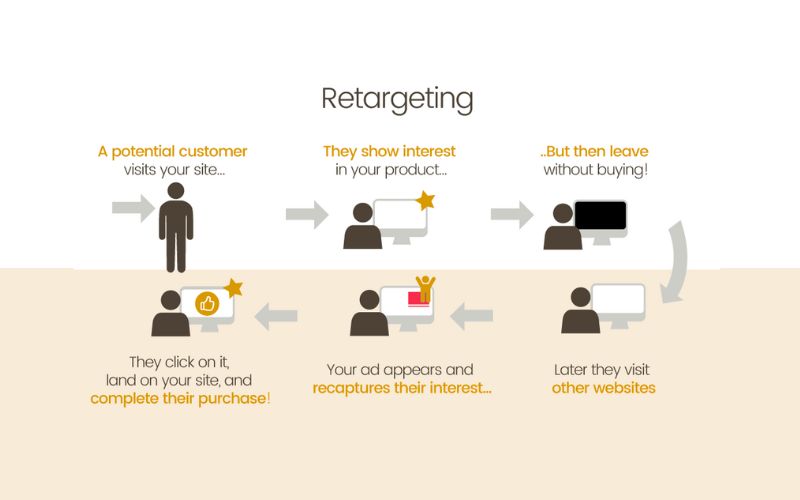 Retargeting

A potential customer visits your site...

They show interest in your product...

..But then leave without buying!

Later they visit other websites

Your ad appears and recaptures their interest...

They click on it, land on your site, and complete their purchase!